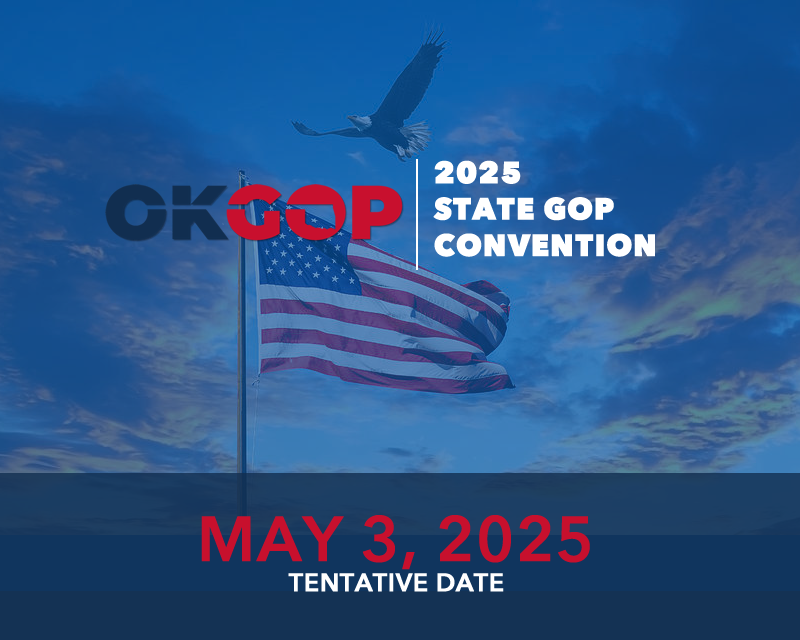 OKGOP

2025
STATE GOP
CONVENTION

MAY 3, 2025
TENTATIVE DATE